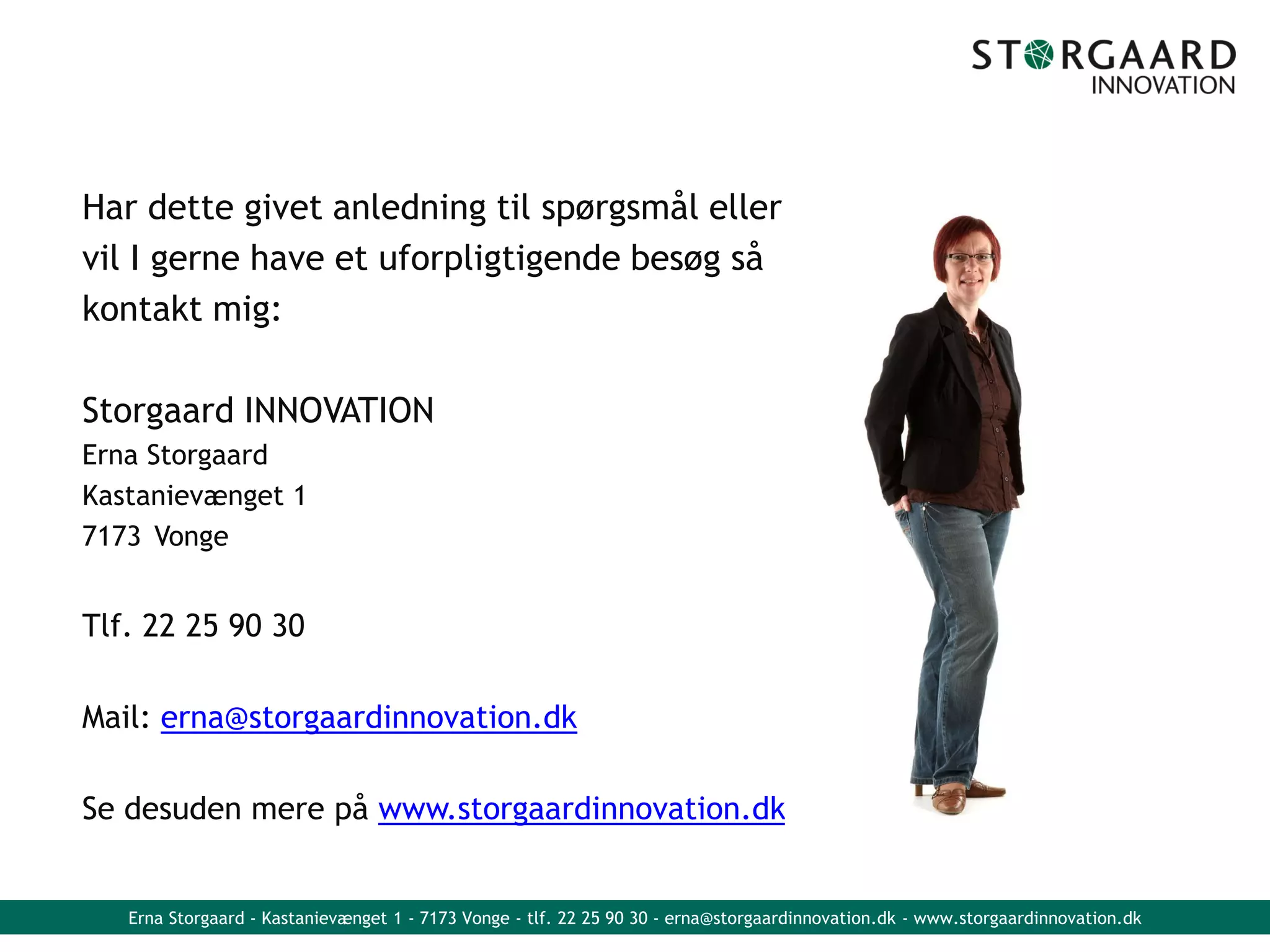 STORGAARD
INNOVATION

Har dette givet anledning til spørgsmål eller vil I gerne have et uforpligtigende besøg så kontakt mig:

Storgaard INNOVATION
Erna Storgaard
Kastanievænget 1
7173 Vonge

Tlf. 22 25 90 30

Mail: erna@storgaardinnovation.dk

Se desuden mere på www.storgaardinnovation.dk

Erna Storgaard - Kastanievænget 1 - 7173 Vonge - tlf. 22 25 90 30 - erna@storgaardinnovation.dk - www.storgaardinnovation.dk